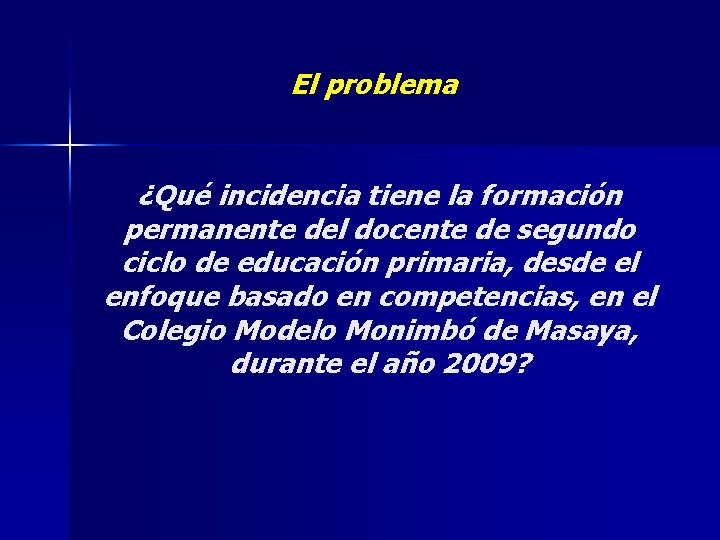 El problema

¿Qué incidencia tiene la formación permanente del docente de segundo ciclo de educación primaria, desde el enfoque basado en competencias, en el Colegio Modelo Monimbó de Masaya, durante el año 2009?